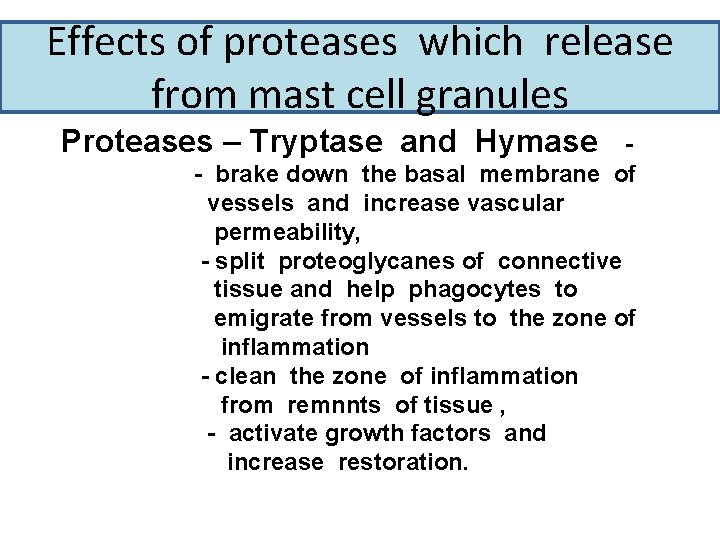 Effects of proteases which release from mast cell granules

Proteases – Tryptase and Hymase -

- brake down the basal membrane of vessels and increase vascular permeability,

- split proteoglycanes of connective tissue and help phagocytes to emigrate from vessels to the zone of inflammation

- clean the zone of inflammation from remnnts of tissue ,

- activate growth factors and increase restoration.